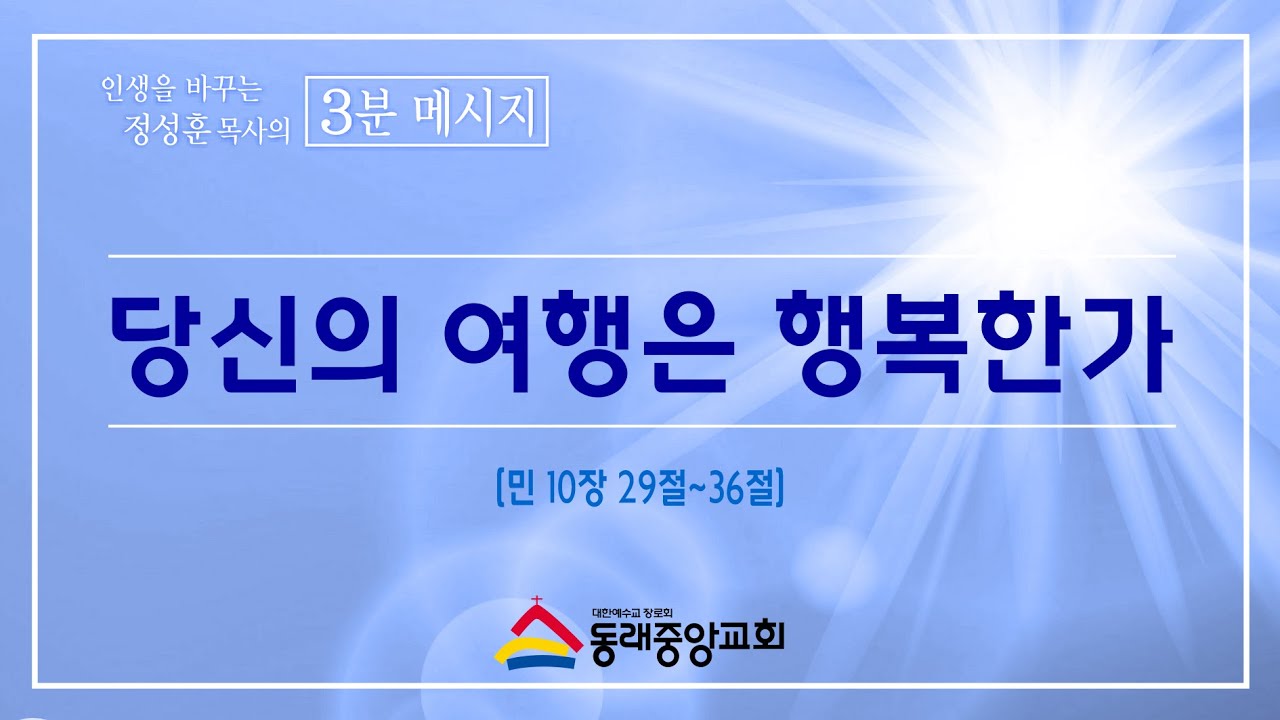 인생을 바꾸는 정성훈 목사의 3분 메시지

당신의 여행은 행복한가

[민 10장 29절~36절]

대한예수교 장로회
동래중앙교회